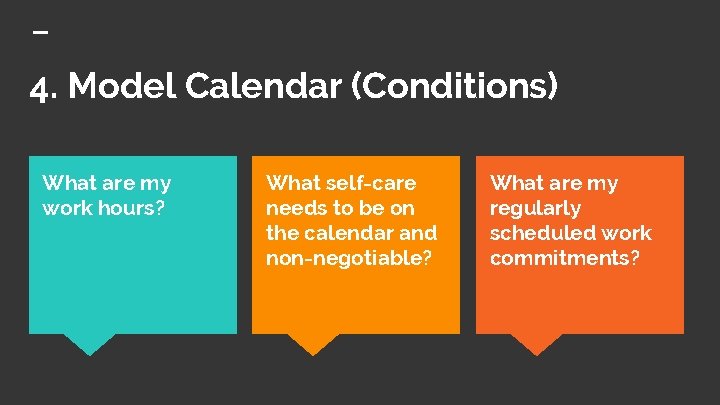 4. Model Calendar (Conditions)

What are my work hours?

What self-care needs to be on the calendar and non-negotiable?

What are my regularly scheduled work commitments?